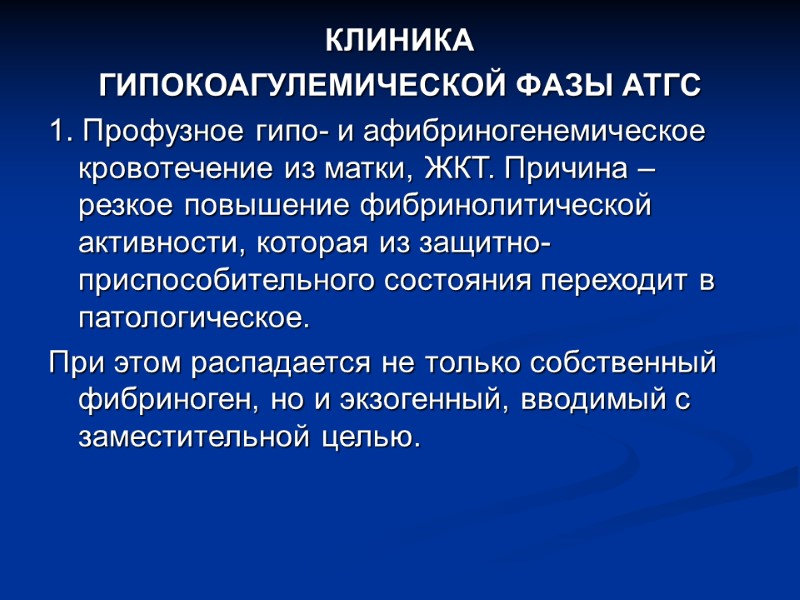 КЛИНИКА
ГИПОКОАГУЛЕМИЧЕСКОЙ ФАЗЫ АТГС

1. Профузное гипо- и афибриногенемическое кровотечение из матки, ЖКТ. Причина – резкое повышение фибринолитической активности, которая из защитно-приспособительного состояния переходит в патологическое.

При этом распадается не только собственный фибриноген, но и экзогенный, вводимый с заместительной целью.